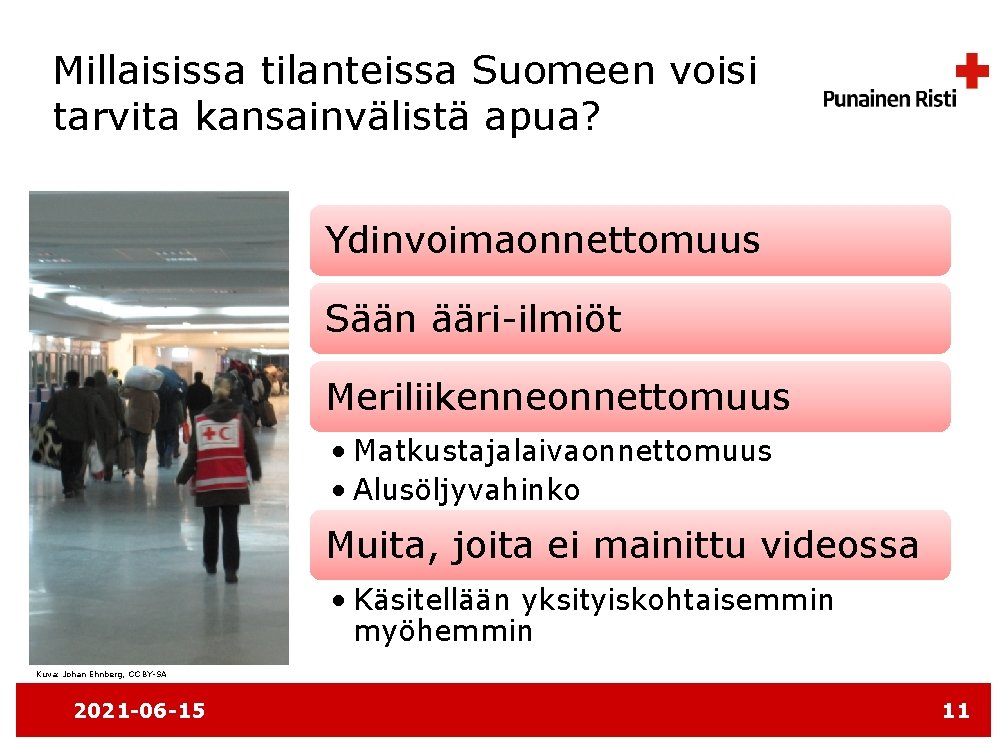 Millaisissa tilanteissa Suomeen voisi tarvita kansainvälistä apua?

Punainen Risti

Ydinvoimaonnettomuus

Sään ääri-ilmiöt

Meriliikenneonnettomuus

• Matkustajalaivaonnettomuus
• Alusöljyvahinko

Muita, joita ei mainittu videossa

• Käsitellään yksityiskohtaisemmin myöhemmin

Kuva: Johan Ehnberg, CC BY-SA

2021-06-15

11